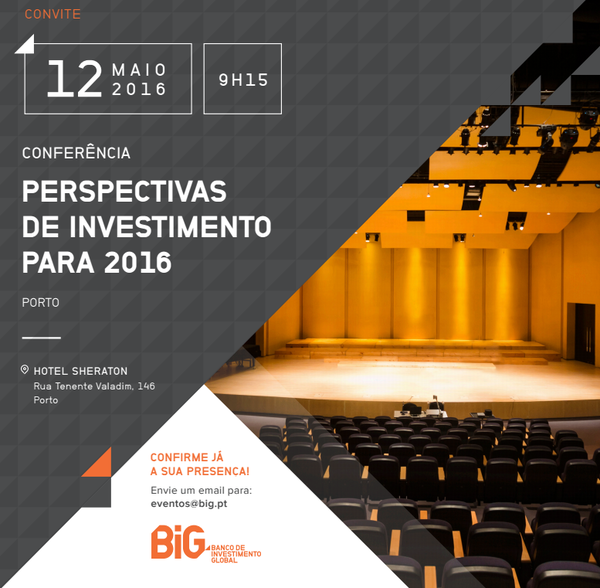 CONVITE

12 MAIO 2016

9H15

CONFERÊNCIA

PERSPECTIVAS DE INVESTIMENTO PARA 2016

PORTO

HOTEL SHERATON
Rua Tenente Valadim, 146
Porto

CONFIRME JÁ A SUA PRESENÇA!

Envie um email para:
eventos@big.pt

BiG BANCO DE INVESTIMENTO GLOBAL